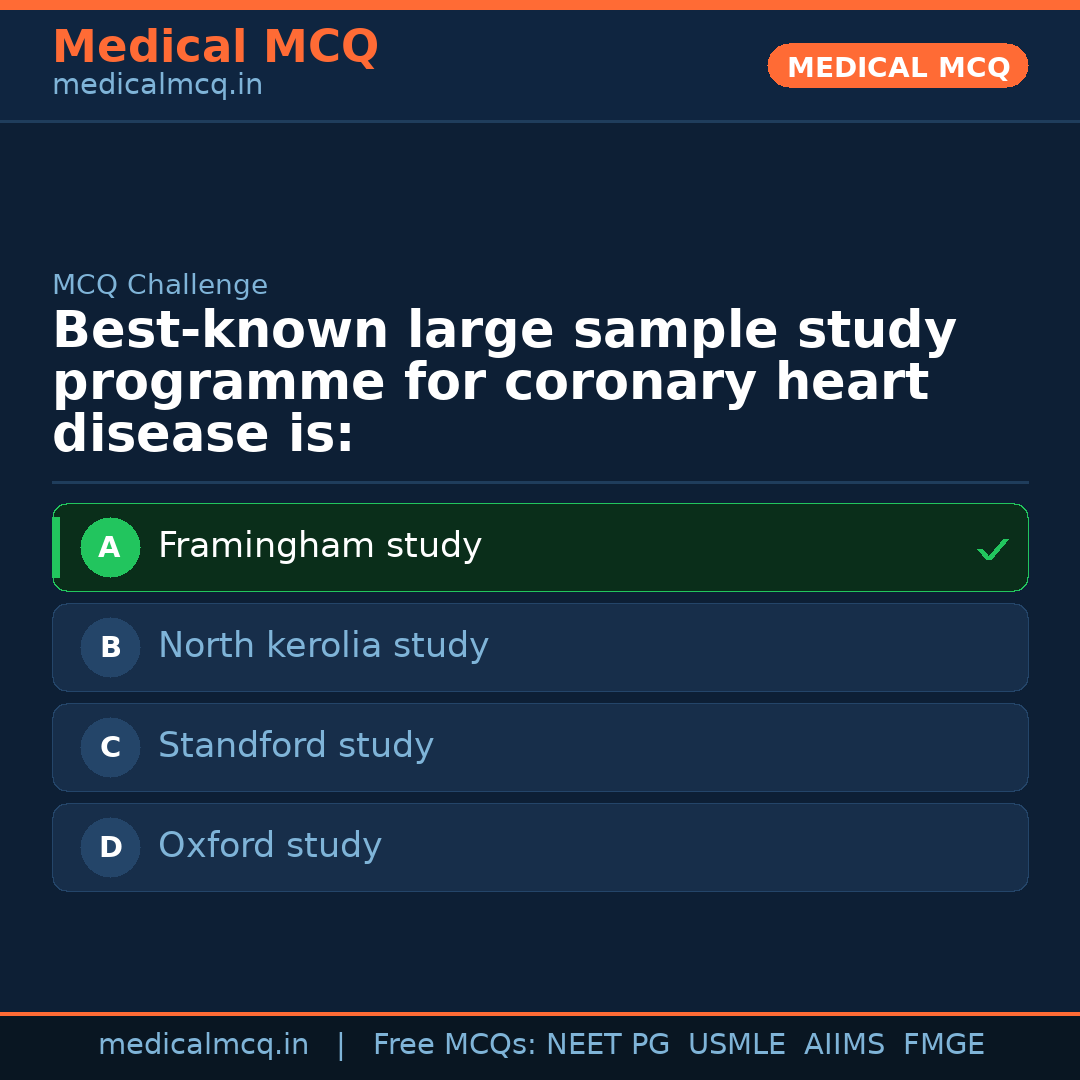 Medical MCQ
medicalmcq.in

MEDICAL MCQ

MCQ Challenge

Best-known large sample study programme for coronary heart disease is:

A Framingham study ✓

B North kerolia study

C Standford study

D Oxford study

medicalmcq.in | Free MCQs: NEET PG USMLE AIIMS FMGE